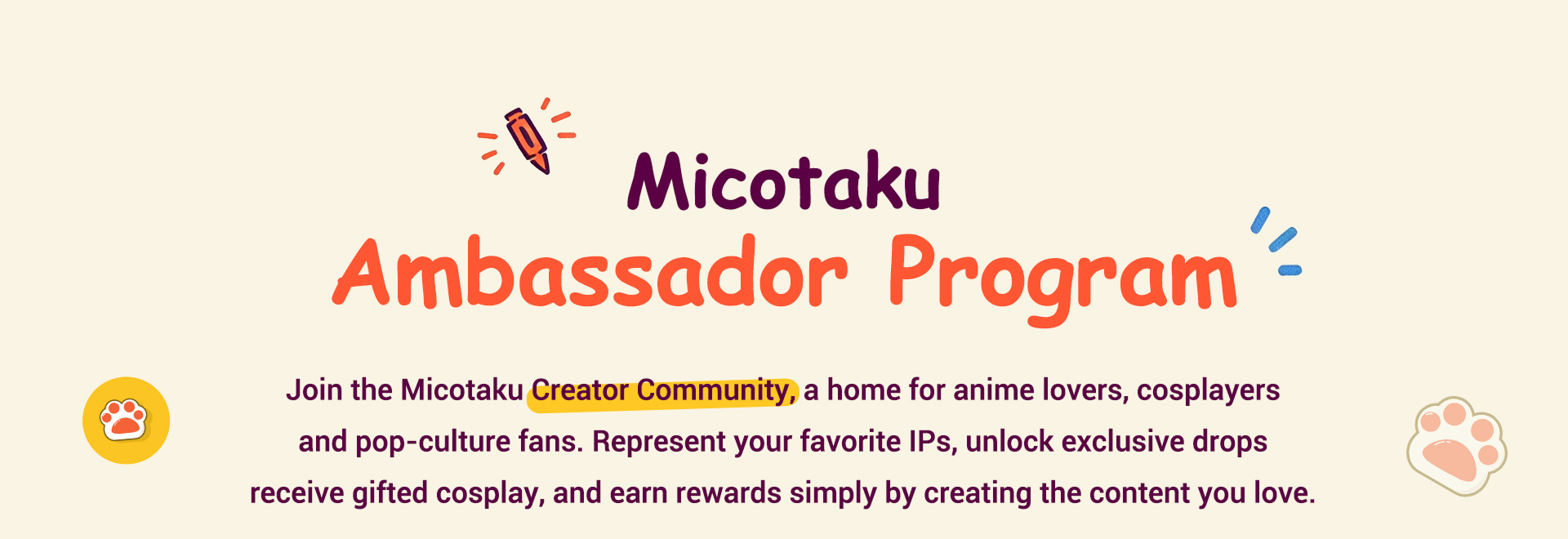 Micotaku
Ambassador Program

Join the Micotaku Creator Community, a home for anime lovers, cosplayers and pop-culture fans. Represent your favorite IPs, unlock exclusive drops receive gifted cosplay, and earn rewards simply by creating the content you love.